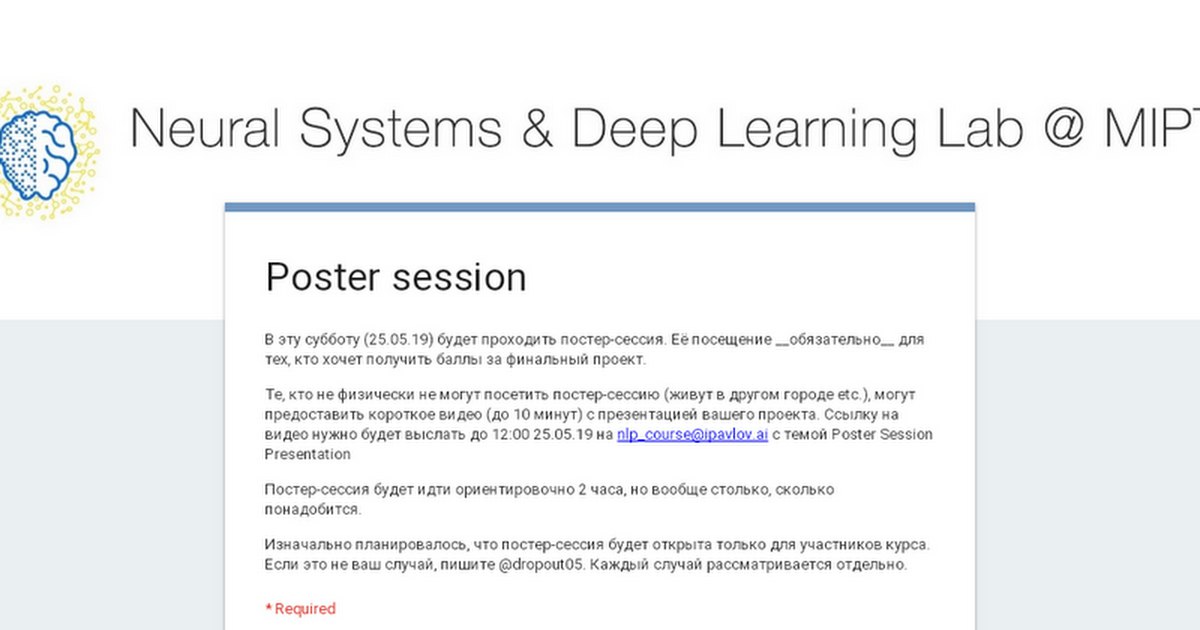 Neural Systems & Deep Learning Lab @ MIPT

Poster session

В эту субботу (25.05.19) будет проходить постер-сессия. Её посещение __обязательно__ для тех, кто хочет получить баллы за финальный проект.

Те, кто не физически не могут посетить постер-сессию (живут в другом городе etc.), могут предоставить короткое видео (до 10 минут) с презентацией вашего проекта. Ссылку на видео нужно будет выслать до 12:00 25.05.19 на nlp_course@ipavlov.ai с темой Poster Session Presentation

Постер-сессия будет идти ориентировочно 2 часа, но вообще столько, сколько понадобится.

Изначально планировалось, что постер-сессия будет открыта только для участников курса. Если это не ваш случай, пишите @dropout05. Каждый случай рассматривается отдельно.

* Required